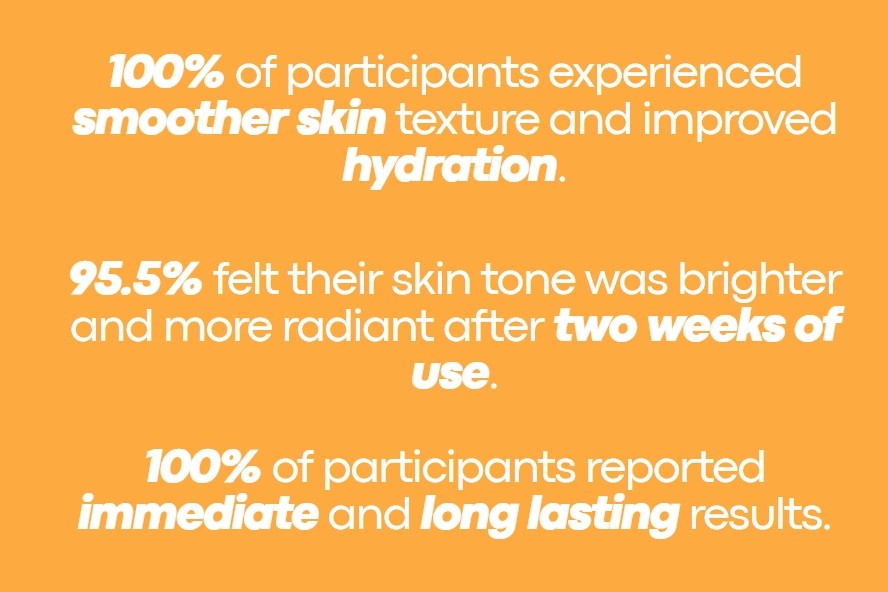 100% of participants experienced smoother skin texture and improved hydration.

95.5% felt their skin tone was brighter and more radiant after two weeks of use.

100% of participants reported immediate and long lasting results.